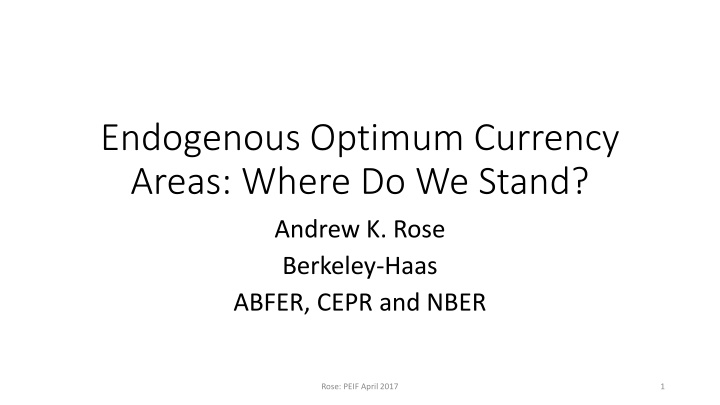 Endogenous Optimum Currency Areas: Where Do We Stand?

Andrew K. Rose
Berkeley-Haas
ABFER, CEPR and NBER

Rose: PEIF April 2017

1